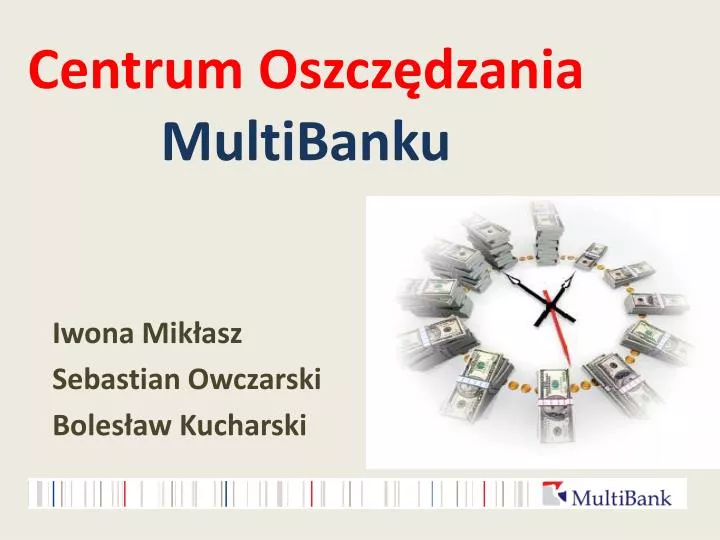 Centrum Oszczędzania MultiBanku

Iwona Mikłasz
Sebastian Owczarski
Bolesław Kucharski

MultiBank